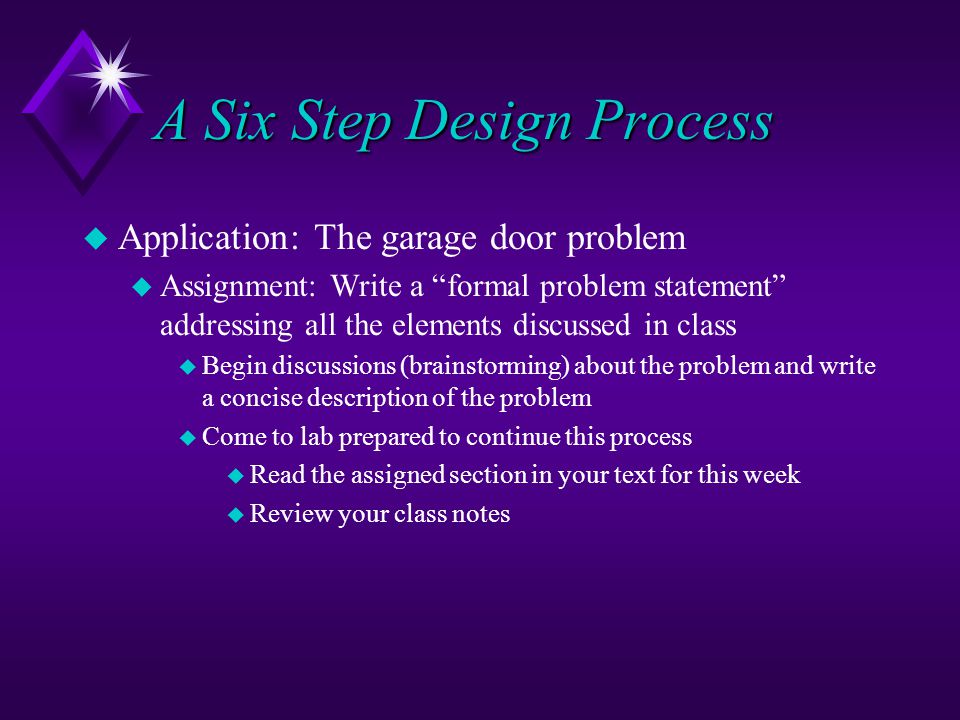 A Six Step Design Process

Application: The garage door problem

Assignment: Write a “formal problem statement” addressing all the elements discussed in class

Begin discussions (brainstorming) about the problem and write a concise description of the problem

Come to lab prepared to continue this process

Read the assigned section in your text for this week

Review your class notes